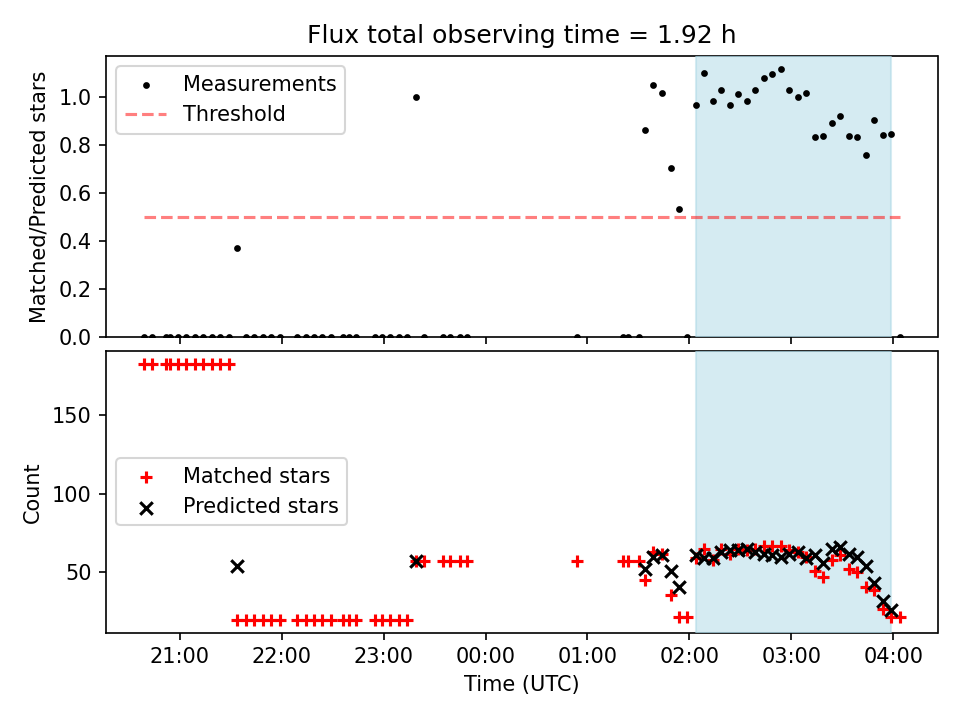 Flux total observing time = 1.92 h

Measurements
Threshold

Matched/Predicted stars

1.0
0.8
0.6
0.4
0.2
0.0

Matched stars
Predicted stars

Count

150
100
50

21:00
22:00
23:00
00:00
01:00
02:00
03:00
04:00

Time (UTC)